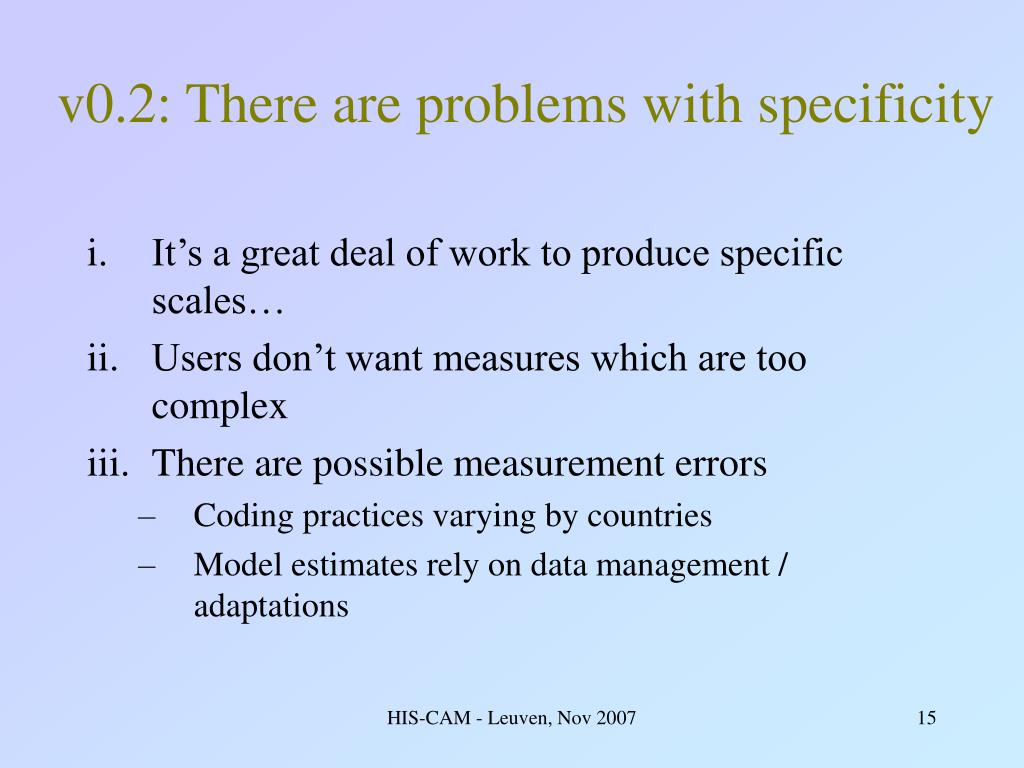 v0.2: There are problems with specificity

i. It’s a great deal of work to produce specific scales…
ii. Users don’t want measures which are too complex
iii. There are possible measurement errors
– Coding practices varying by countries
– Model estimates rely on data management / adaptations

HIS-CAM - Leuven, Nov 2007

15